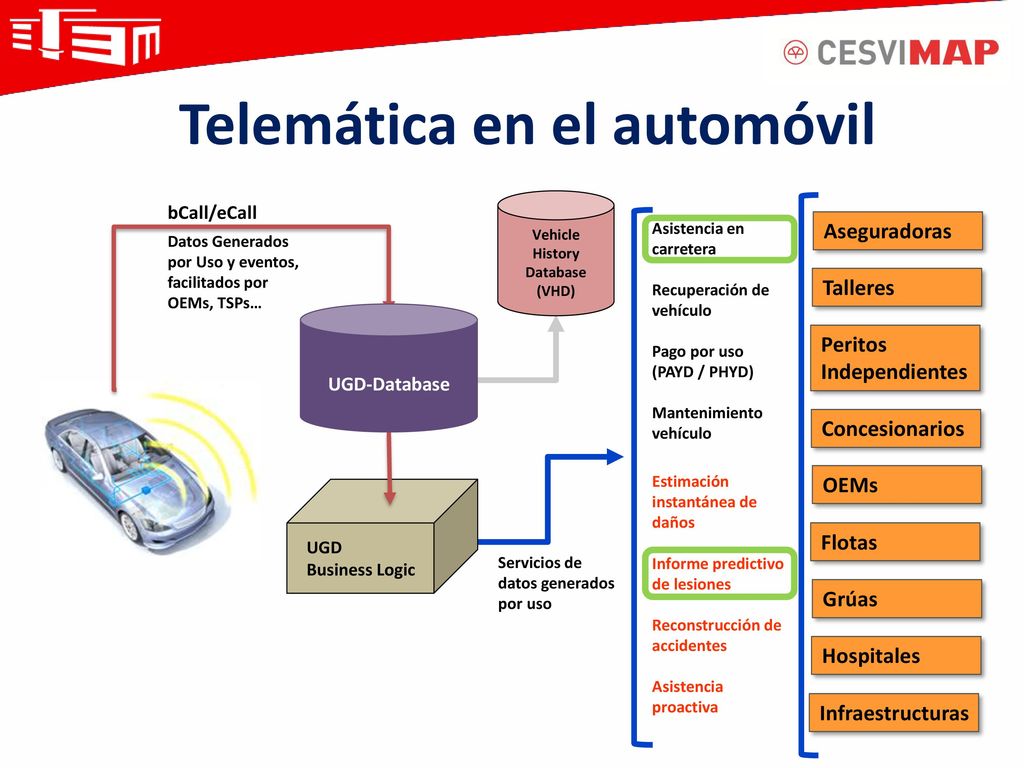 CESVIMAP

Telemática en el automóvil

bCall/eCall

Datos Generados por Uso y eventos, facilitados por OEMs, TSPs…

Vehicle History Database (VHD)

UGD-Database

UGD Business Logic

Servicios de datos generados por uso

Asistencia en carretera

Recuperación de vehículo

Pago por uso (PAYD / PHYD)

Mantenimiento vehículo

Estimación instantánea de daños

Informe predictivo de lesiones

Reconstrucción de accidentes

Asistencia proactiva

Aseguradoras

Talleres

Peritos Independientes

Concesionarios

OEMs

Flotas

Grúas

Hospitales

Infraestructuras